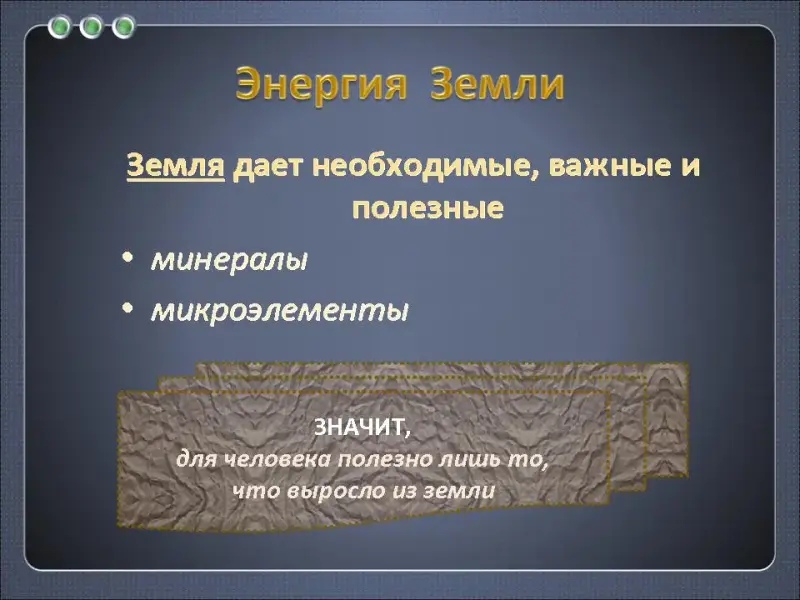 Энергия Земли

Земля дает необходимые, важные и полезные

• минералы
• микроэлементы

ЗНАЧИТ,
для человека полезно лишь то, что выросло из земли